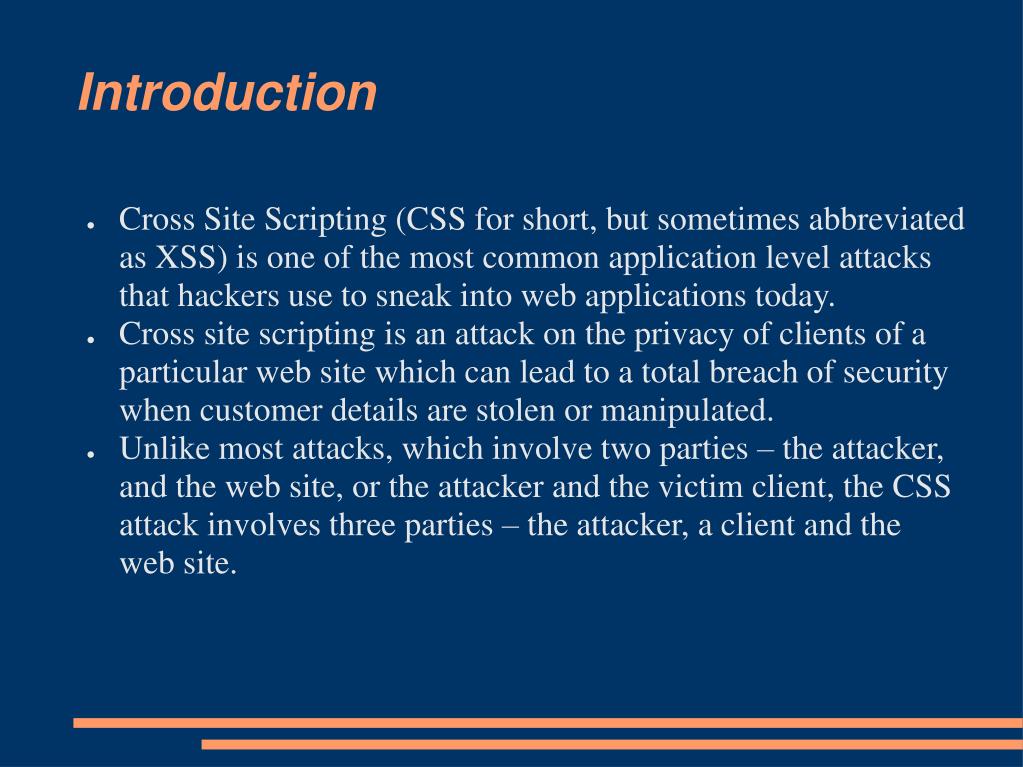 Introduction

● Cross Site Scripting (CSS for short, but sometimes abbreviated as XSS) is one of the most common application level attacks that hackers use to sneak into web applications today.
● Cross site scripting is an attack on the privacy of clients of a particular web site which can lead to a total breach of security when customer details are stolen or manipulated.
● Unlike most attacks, which involve two parties – the attacker, and the web site, or the attacker and the victim client, the CSS attack involves three parties – the attacker, a client and the web site.